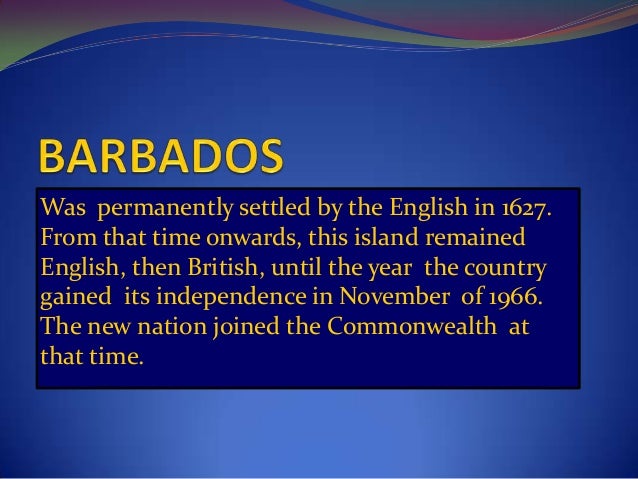 BARBADOS

Was permanently settled by the English in 1627. From that time onwards, this island remained English, then British, until the year the country gained its independence in November of 1966. The new nation joined the Commonwealth at that time.